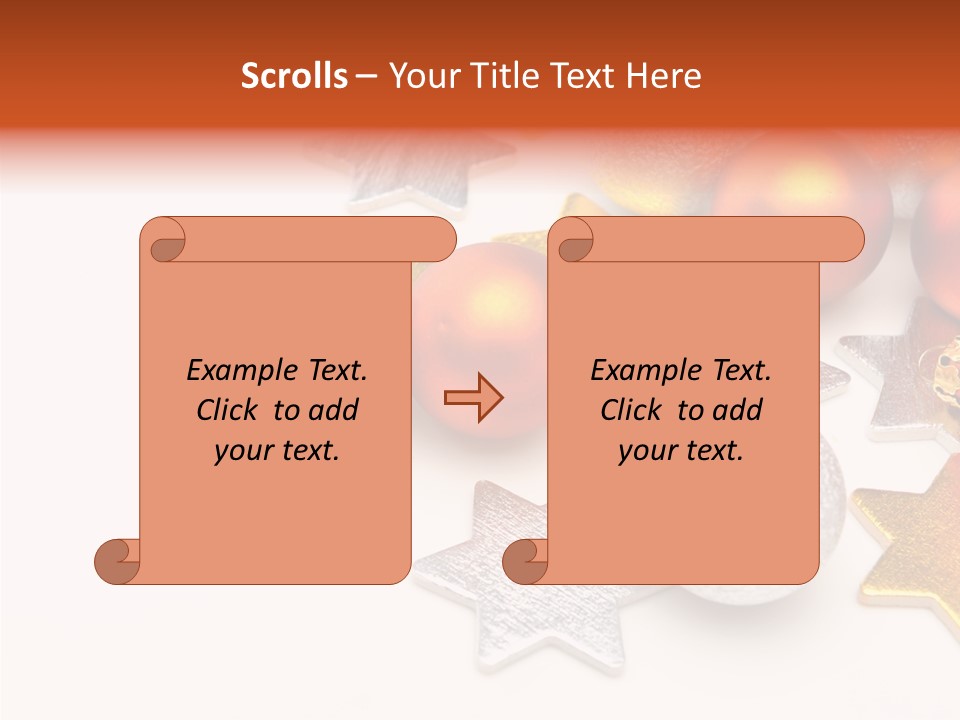 Scrolls – Your Title Text Here

Example Text. Click to add your text.

Example Text. Click to add your text.